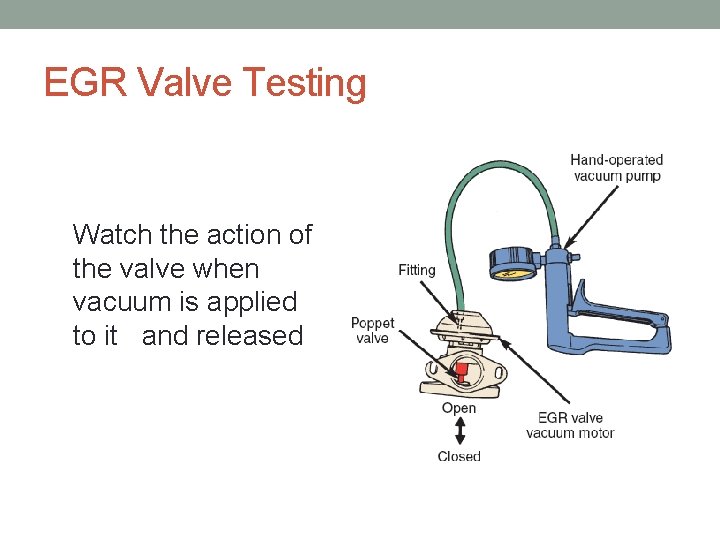 EGR Valve Testing

Watch the action of the valve when vacuum is applied to it and released

Hand-operated vacuum pump

Fitting

Poppet valve

Open

Closed

EGR valve vacuum motor